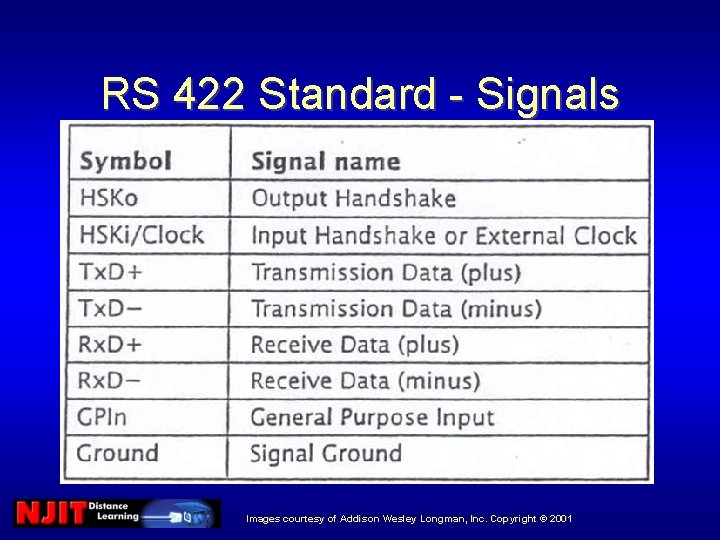 RS 422 Standard - Signals

| Symbol | Signal name |
|---|---|
| HSKo | Output Handshake |
| HSKi/Clock | Input Handshake or External Clock |
| TxD+ | Transmission Data (plus) |
| TxD− | Transmission Data (minus) |
| RxD+ | Receive Data (plus) |
| RxD− | Receive Data (minus) |
| GPIn | General Purpose Input |
| Ground | Signal Ground |

NJIT Distance Learning

Images courtesy of Addison Wesley Longman, Inc. Copyright © 2001